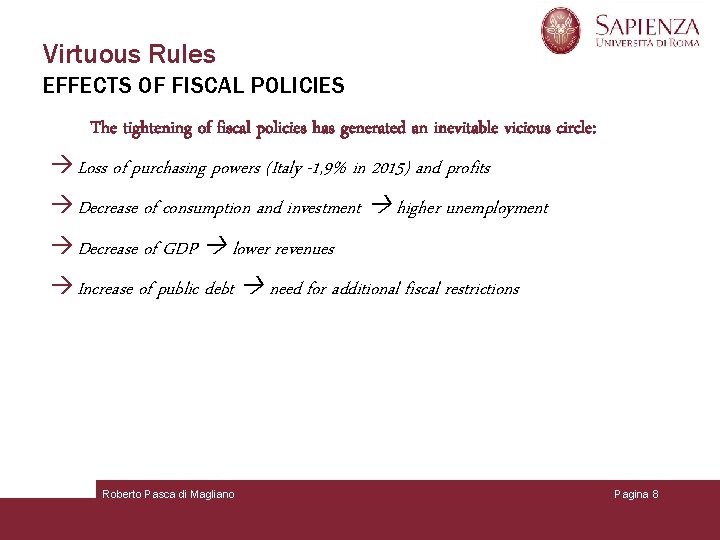 SAPIENZA
UNIVERSITÀ DI ROMA

Virtuous Rules
EFFECTS OF FISCAL POLICIES

The tightening of fiscal policies has generated an inevitable vicious circle:

→ Loss of purchasing powers (Italy -1,9% in 2015) and profits

→ Decrease of consumption and investment → higher unemployment

→ Decrease of GDP → lower revenues

→ Increase of public debt → need for additional fiscal restrictions

Roberto Pasca di Magliano

Pagina 8